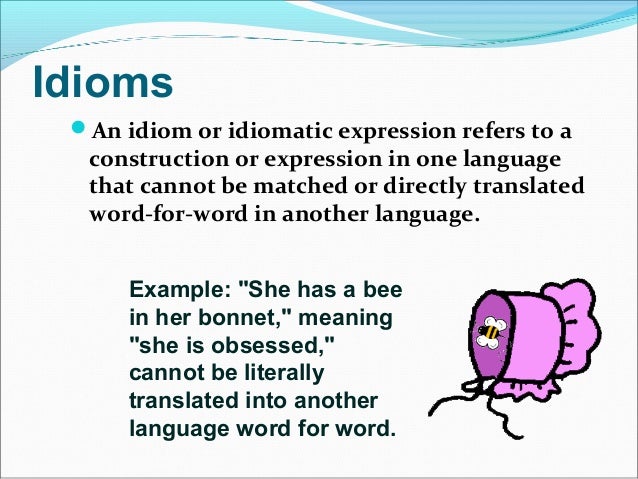 Idioms

An idiom or idiomatic expression refers to a construction or expression in one language that cannot be matched or directly translated word-for-word in another language.

Example: "She has a bee in her bonnet," meaning "she is obsessed," cannot be literally translated into another language word for word.